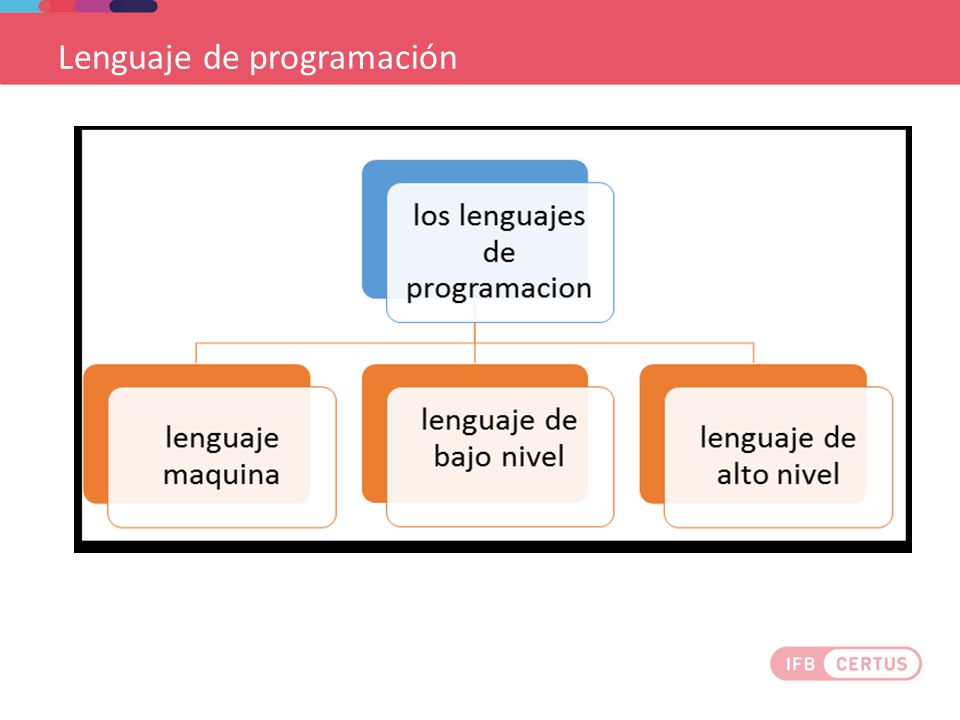 Lenguaje de programación

los lenguajes de programacion

lenguaje maquina

lenguaje de bajo nivel

lenguaje de alto nivel

IFB CERTUS